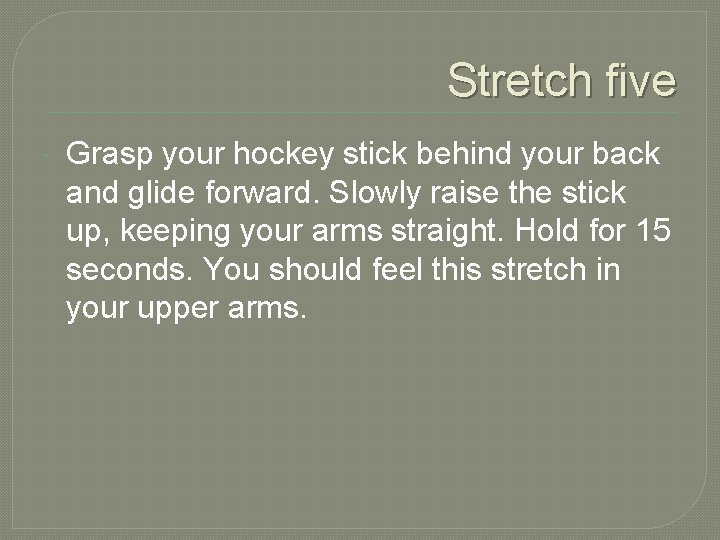 Stretch five

Grasp your hockey stick behind your back and glide forward. Slowly raise the stick up, keeping your arms straight. Hold for 15 seconds. You should feel this stretch in your upper arms.